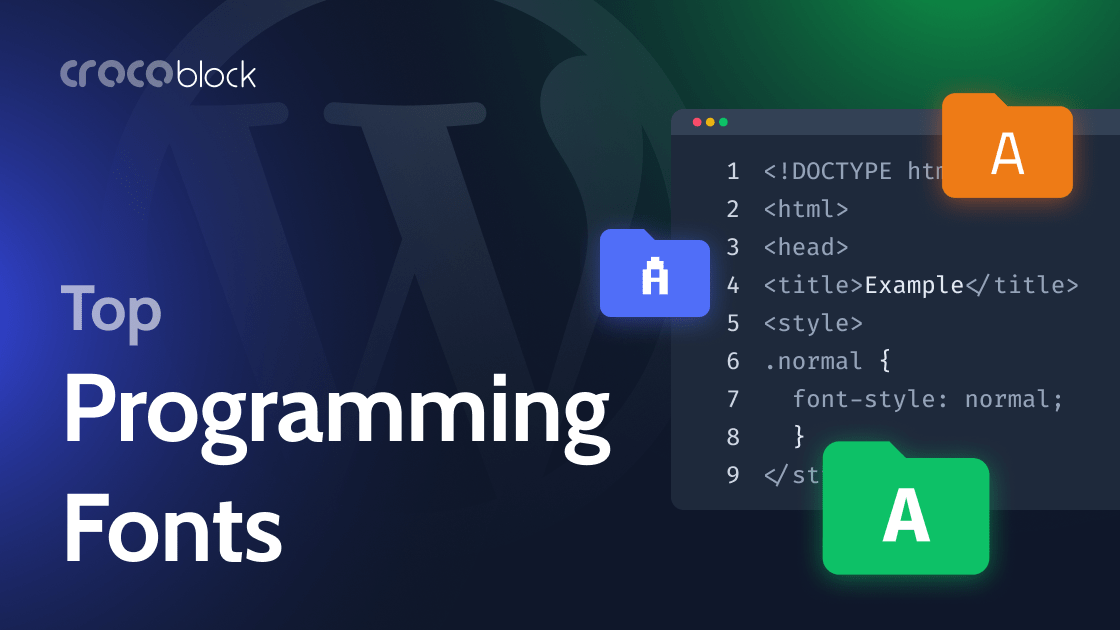 crocoblock

Top
Programming
Fonts

1 <!DOCTYPE htm
2 <html>
3 <head>
4 <title>Example</title>
5 <style>
6 .normal {
7 font-style: normal;
8 }
9 </st

A

A

A